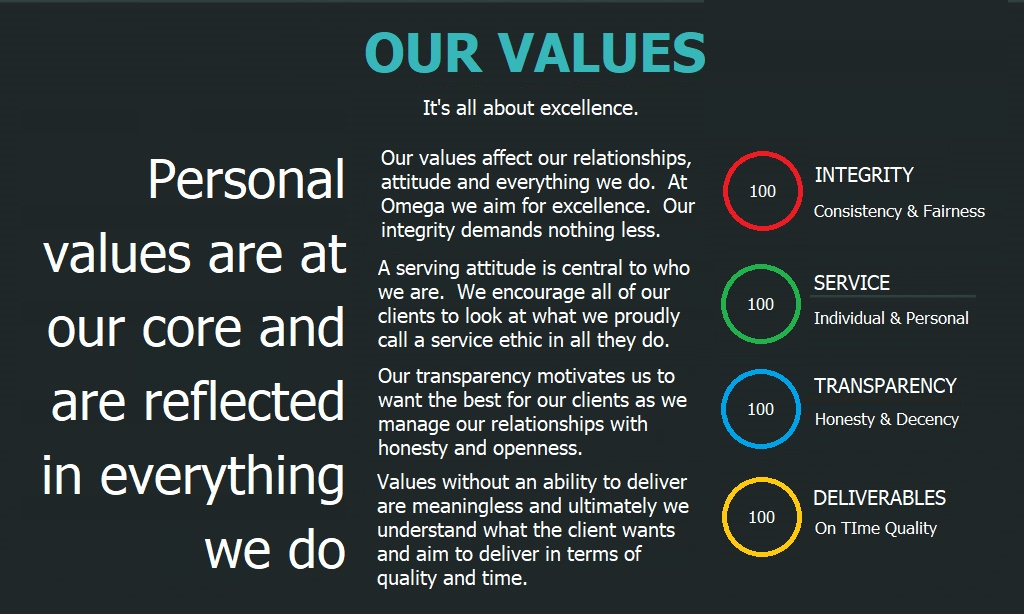 OUR VALUES

It's all about excellence.

Personal values are at our core and are reflected in everything we do

Our values affect our relationships, attitude and everything we do. At Omega we aim for excellence. Our integrity demands nothing less.

A serving attitude is central to who we are. We encourage all of our clients to look at what we proudly call a service ethic in all they do.

Our transparency motivates us to want the best for our clients as we manage our relationships with honesty and openness.

Values without an ability to deliver are meaningless and ultimately we understand what the client wants and aim to deliver in terms of quality and time.

100
INTEGRITY
Consistency & Fairness

100
SERVICE
Individual & Personal

100
TRANSPARENCY
Honesty & Decency

100
DELIVERABLES
On TIme Quality